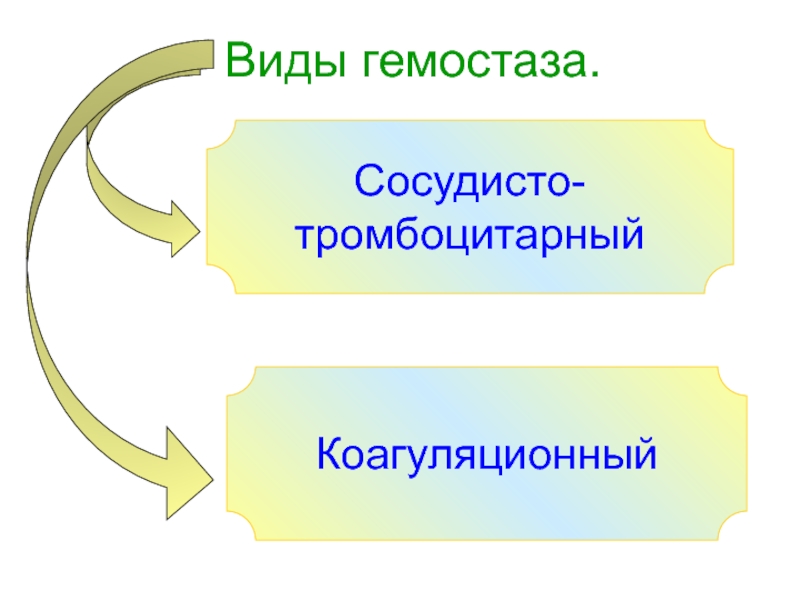 Виды гемостаза.

Сосудисто-тромбоцитарный

Коагуляционный